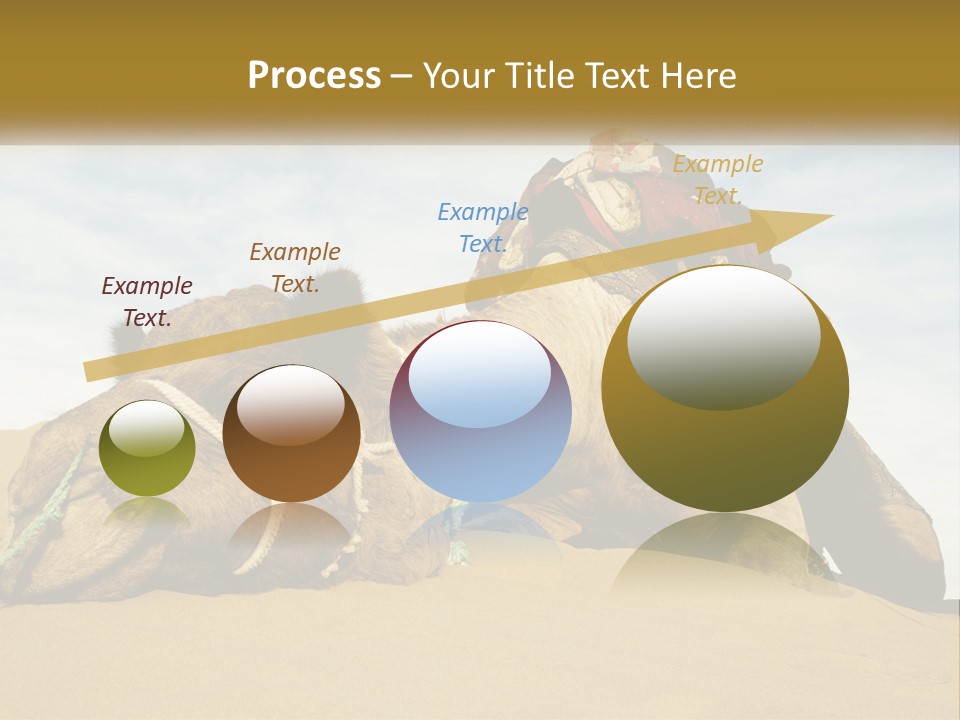 Process – Your Title Text Here

Example Text.

Example Text.

Example Text.

Example Text.